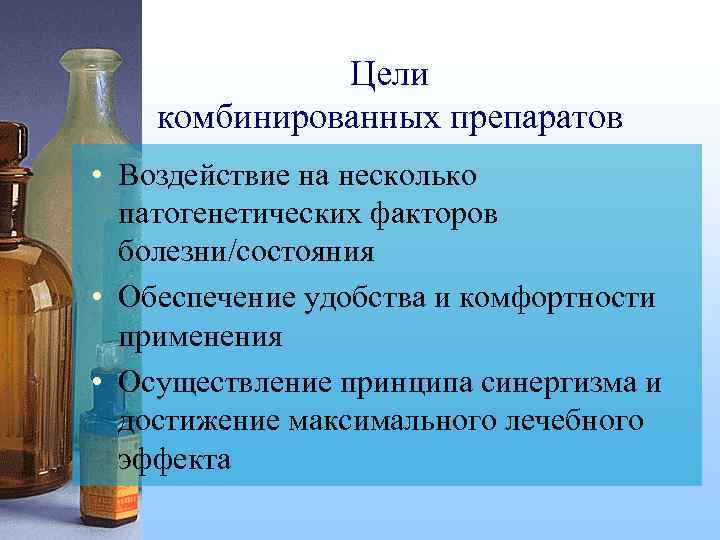 Цели комбинированных препаратов

• Воздействие на несколько патогенетических факторов болезни/состояния
• Обеспечение удобства и комфортности применения
• Осуществление принципа синергизма и достижение максимального лечебного эффекта